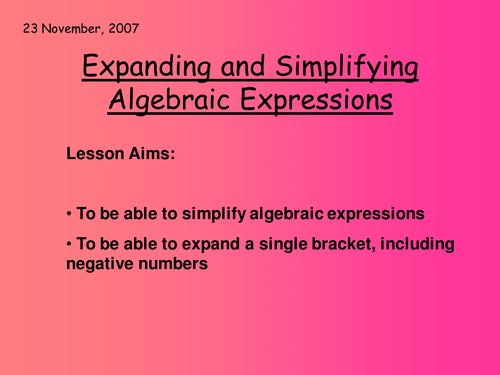 23 November, 2007

Expanding and Simplifying Algebraic Expressions

Lesson Aims:

• To be able to simplify algebraic expressions

• To be able to expand a single bracket, including negative numbers